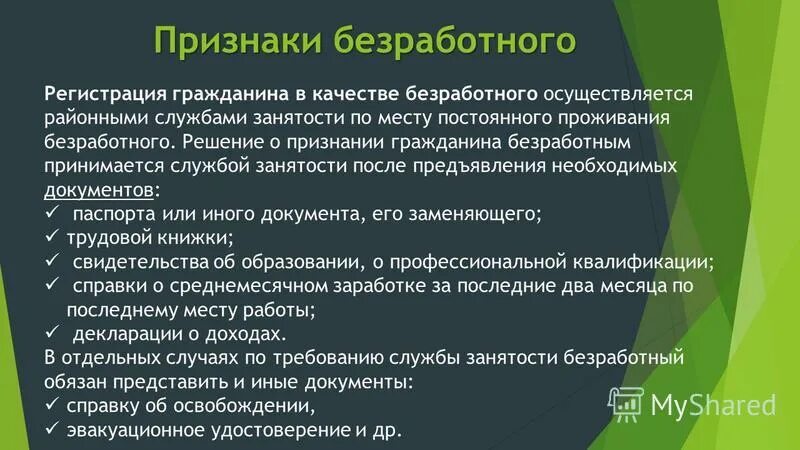 Признаки безработного

Регистрация гражданина в качестве безработного осуществляется районными службами занятости по месту постоянного проживания безработного. Решение о признании гражданина безработным принимается службой занятости после предъявления необходимых документов:
✓ паспорта или иного документа, его заменяющего;
✓ трудовой книжки;
✓ свидетельства об образовании, о профессиональной квалификации;
✓ справки о среднемесячном заработке за последние два месяца по последнему месту работы;
✓ декларации о доходах.
В отдельных случаях по требованию службы занятости безработный обязан представить и иные документы:
✓ справку об освобождении,
✓ эвакуационное удостоверение и др.

MyShared